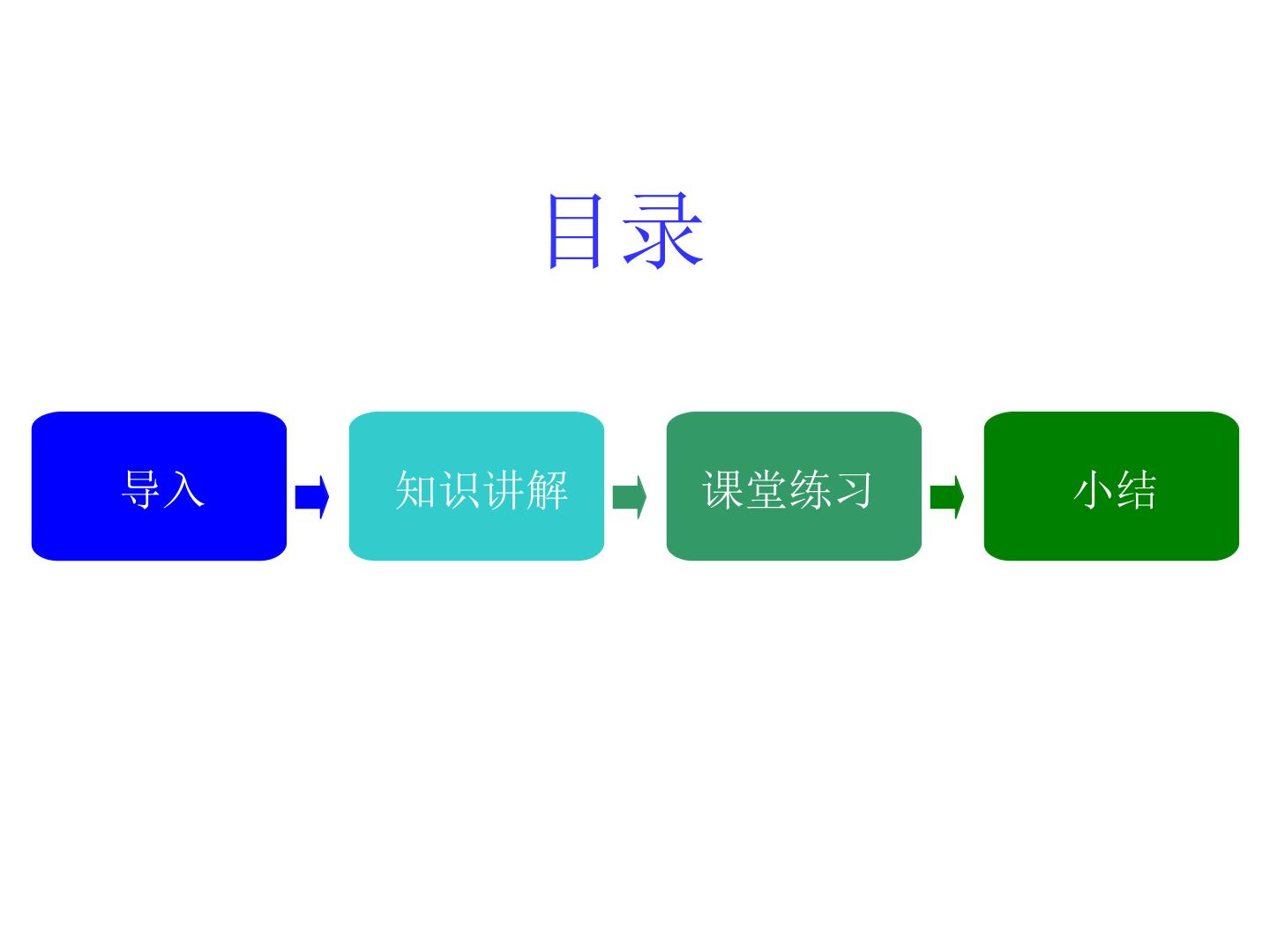 目录

导入

知识讲解

课堂练习

小结